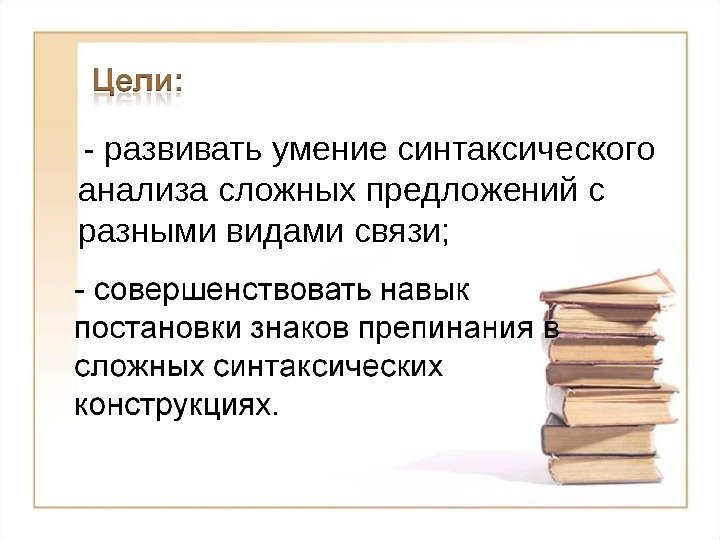 Цели:

- развивать умение синтаксического анализа сложных предложений с разными видами связи;

- совершенствовать навык постановки знаков препинания в сложных синтаксических конструкциях.